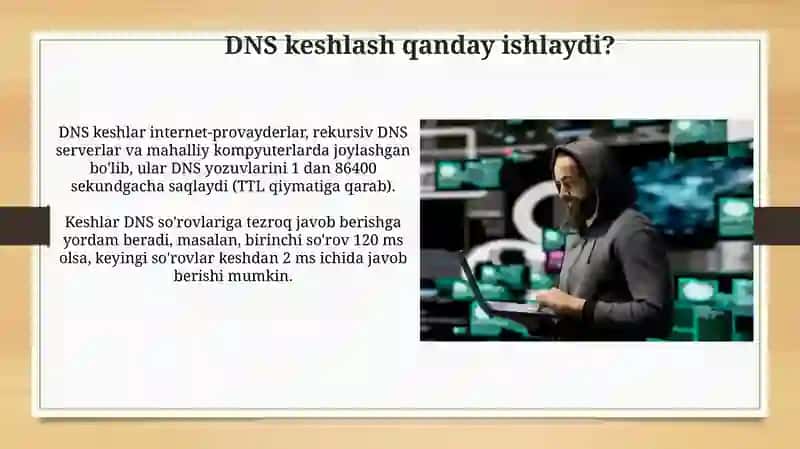 DNS keshlash qanday ishlaydi?

DNS keshlar internet-provayderlar, rekursiv DNS serverlar va mahalliy kompyuterlarda joylashgan bo'lib, ular DNS yozuvlarini 1 dan 86400 sekundgacha saqlaydi (TTL qiymatiga qarab).

Keshlar DNS so'rovlariga tezroq javob berishga yordam beradi, masalan, birinchi so'rov 120 ms olsa, keyingi so'rovlar keshdan 2 ms ichida javob berishi mumkin.